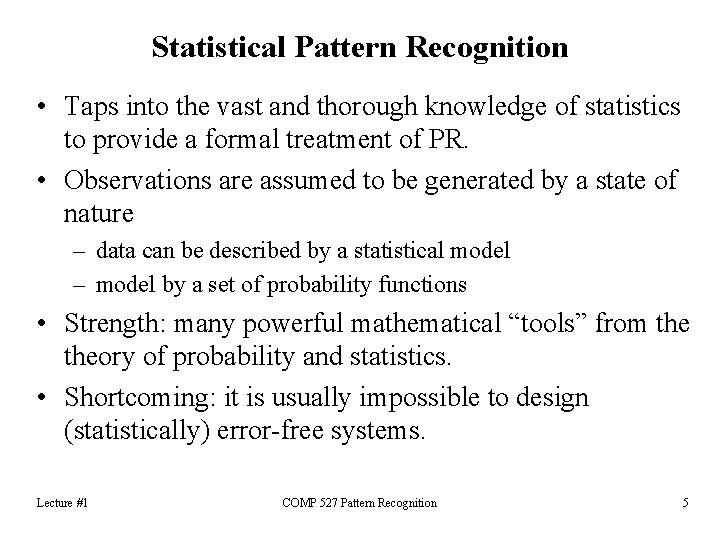 Statistical Pattern Recognition

• Taps into the vast and thorough knowledge of statistics to provide a formal treatment of PR.

• Observations are assumed to be generated by a state of nature

– data can be described by a statistical model

– model by a set of probability functions

• Strength: many powerful mathematical “tools” from the theory of probability and statistics.

• Shortcoming: it is usually impossible to design (statistically) error-free systems.

Lecture #1

COMP 527 Pattern Recognition

5